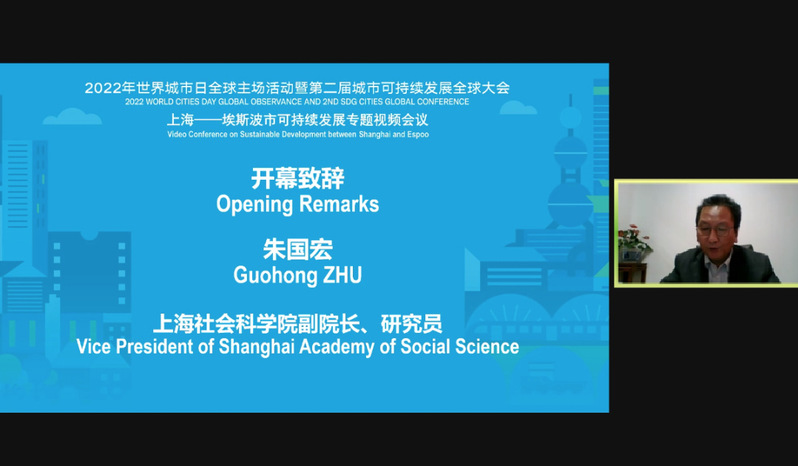 2022年世界城市日全球主场活动暨第二届城市可持续发展全球大会
2022 WORLD CITIES DAY GLOBAL OBSERVANCE AND 2ND SDG CITIES GLOBAL CONFERENCE
上海——埃斯波市可持续发展专题视频会议
Video Conference on Sustainable Development between Shanghai and Espoo

开幕致辞
Opening Remarks

朱国宏
Guohong ZHU

上海社会科学院副院长、研究员
Vice President of Shanghai Academy of Social Science